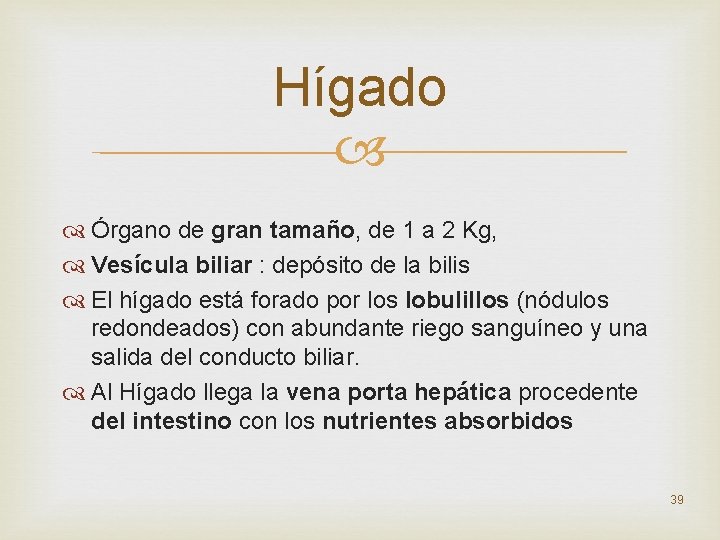 Hígado

Órgano de gran tamaño, de 1 a 2 Kg,

Vesícula biliar : depósito de la bilis

El hígado está forado por los lobulillos (nódulos redondeados) con abundante riego sanguíneo y una salida del conducto biliar.

Al Hígado llega la vena porta hepática procedente del intestino con los nutrientes absorbidos

39